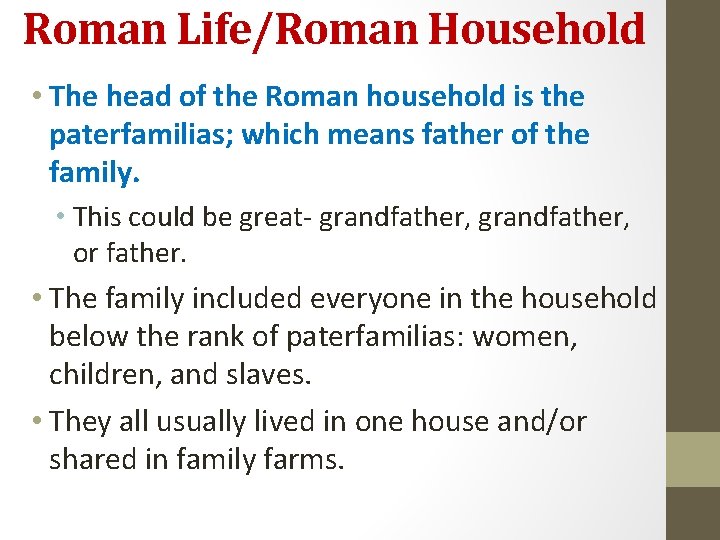 Roman Life/Roman Household

• The head of the Roman household is the paterfamilias; which means father of the family.

• This could be great- grandfather, grandfather, or father.

• The family included everyone in the household below the rank of paterfamilias: women, children, and slaves.

• They all usually lived in one house and/or shared in family farms.